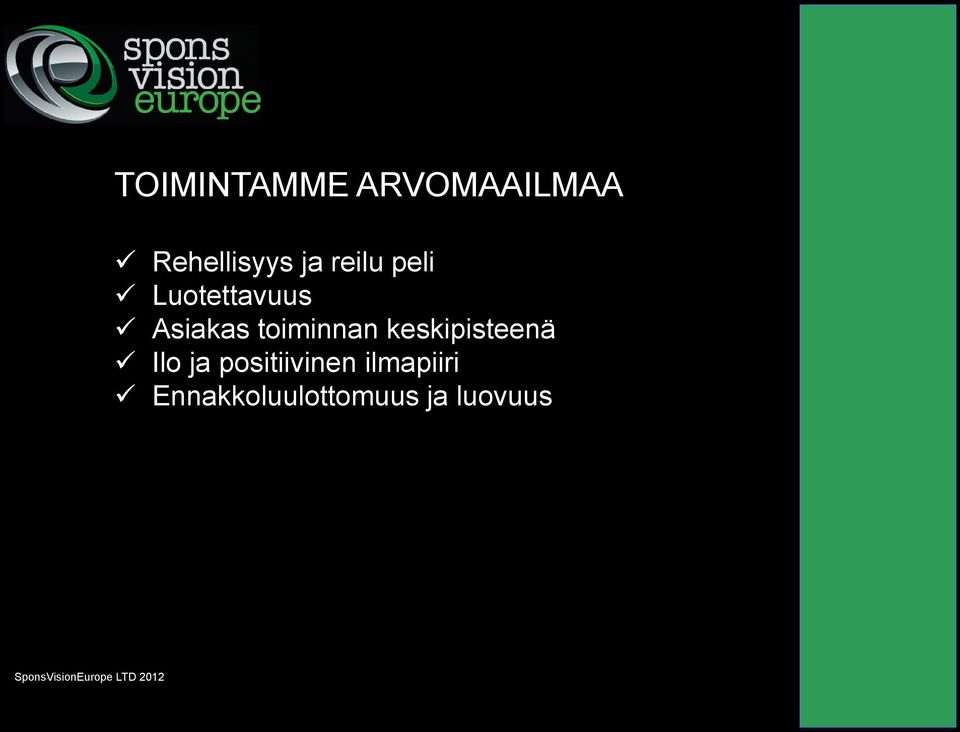 spons vision europe

TOIMINTAMME ARVOMAAILMAA

✓ Rehellisyys ja reilu peli
✓ Luotettavuus
✓ Asiakas toiminnan keskipisteenä
✓ Ilo ja positiivinen ilmapiiri
✓ Ennakkoluulottomuus ja luovuus

SponsVisionEurope LTD 2012